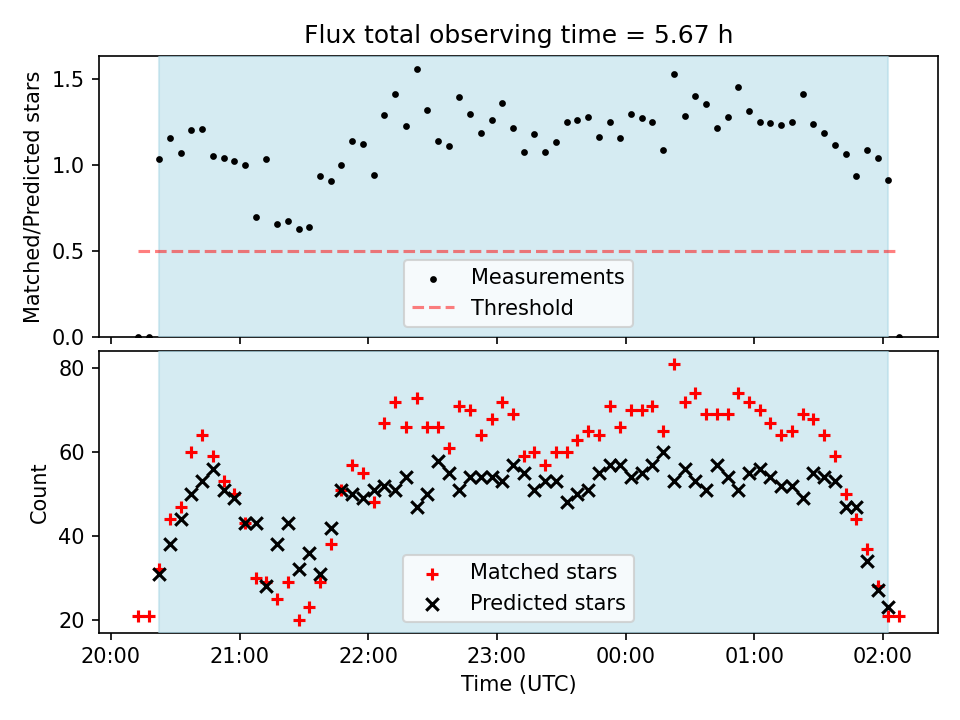 Flux total observing time = 5.67 h

Matched/Predicted stars

1.5
1.0
0.5
0.0

Measurements
Threshold

Count

80
60
40
20

Matched stars
Predicted stars

20:00 21:00 22:00 23:00 00:00 01:00 02:00

Time (UTC)